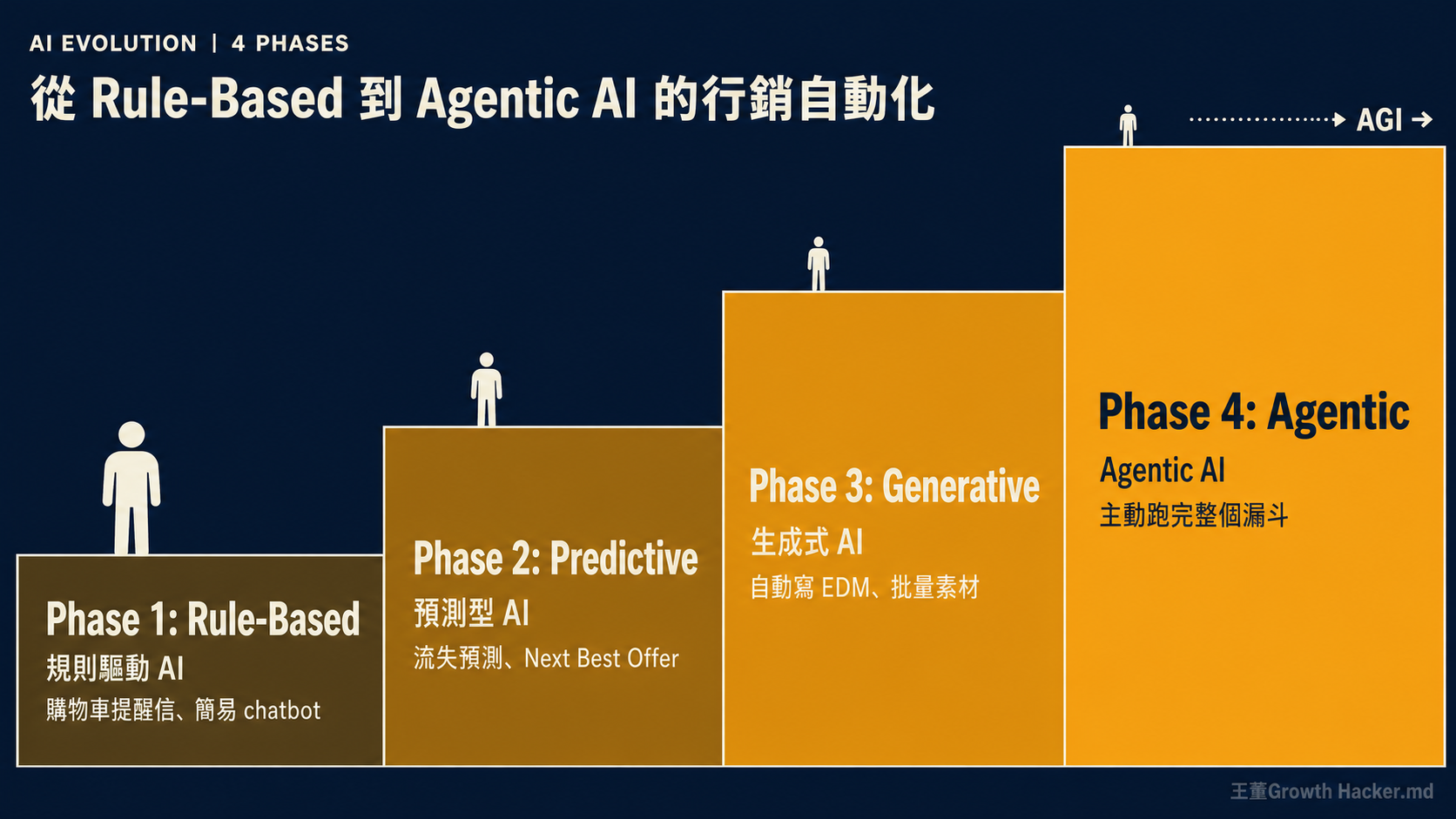 AI EVOLUTION | 4 PHASES

從 Rule-Based 到 Agentic AI 的行銷自動化

AGI →

Phase 1: Rule-Based
規則驅動 AI
購物車提醒信、簡易 chatbot

Phase 2: Predictive
預測型 AI
流失預測、Next Best Offer

Phase 3: Generative
生成式 AI
自動寫 EDM、批量素材

Phase 4: Agentic
Agentic AI
主動跑完整個漏斗

王董Growth Hacker.md